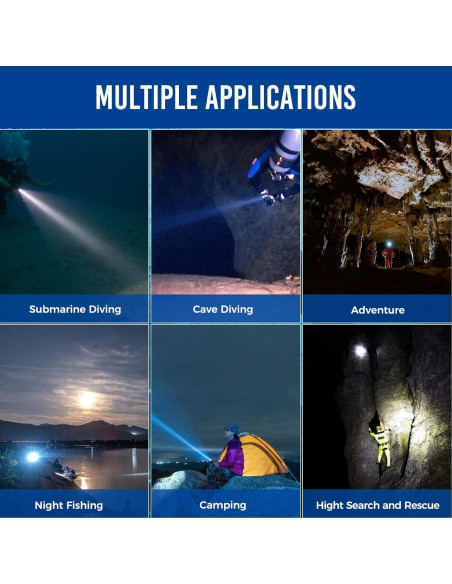 MULTIPLE APPLICATIONS

Submarine Diving

Cave Diving

Adventure

Night Fishing

Camping

Hight Search and Rescue